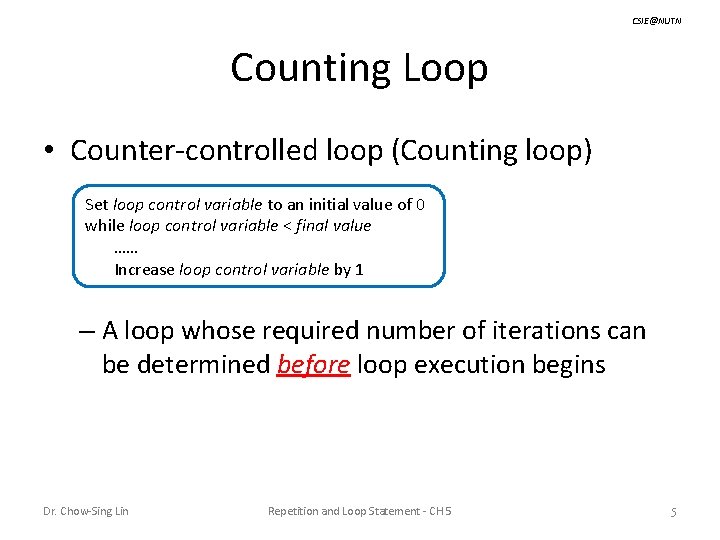 CSIE@NUTN

Counting Loop

• Counter-controlled loop (Counting loop)

Set loop control variable to an initial value of 0
while loop control variable < final value
……
Increase loop control variable by 1

– A loop whose required number of iterations can be determined before loop execution begins

Dr. Chow-Sing Lin

Repetition and Loop Statement - CH5

5